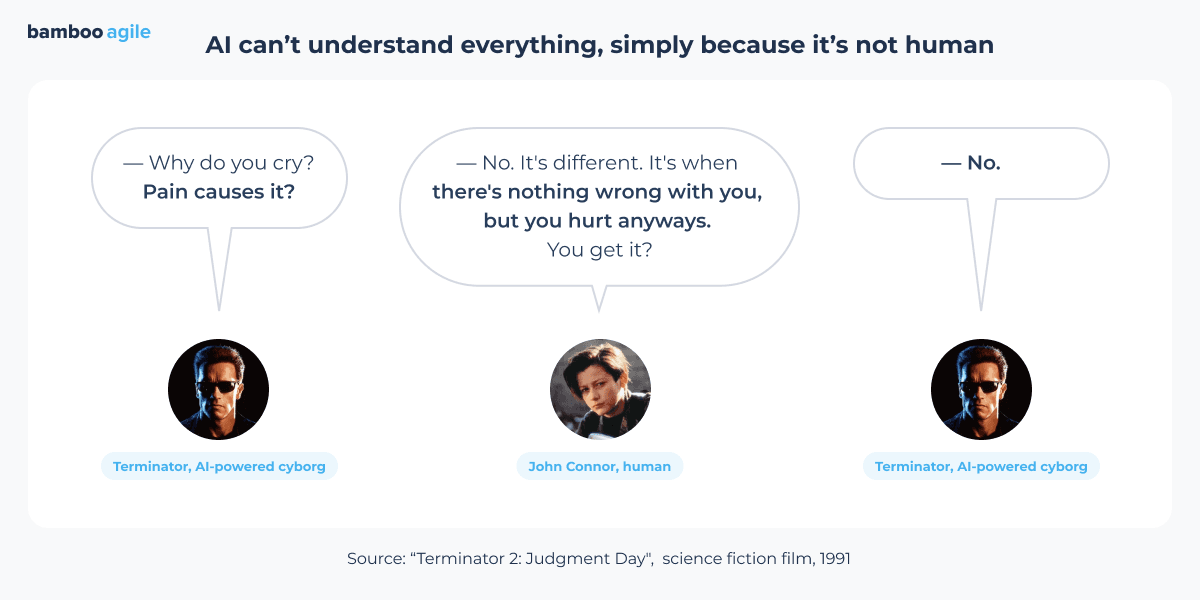 bamboo agile

AI can't understand everything, simply because it's not human

— Why do you cry? Pain causes it?

Terminator, AI-powered cyborg

— No. It's different. It's when there's nothing wrong with you, but you hurt anyways. You get it?

John Connor, human

— No.

Terminator, AI-powered cyborg

Source: "Terminator 2: Judgment Day", science fiction film, 1991